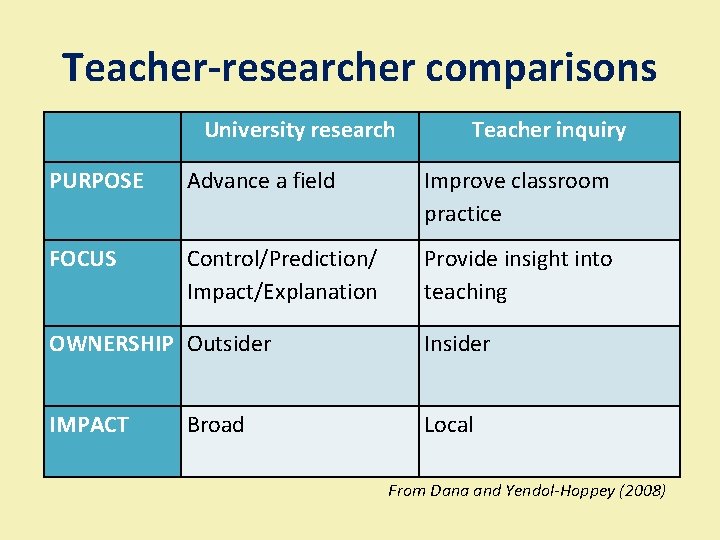 Teacher-researcher comparisons

| | University research | Teacher inquiry |
|---|---|---|
| PURPOSE | Advance a field | Improve classroom practice |
| FOCUS | Control/Prediction/ Impact/Explanation | Provide insight into teaching |
| OWNERSHIP | Outsider | Insider |
| IMPACT | Broad | Local |

From Dana and Yendol-Hoppey (2008)